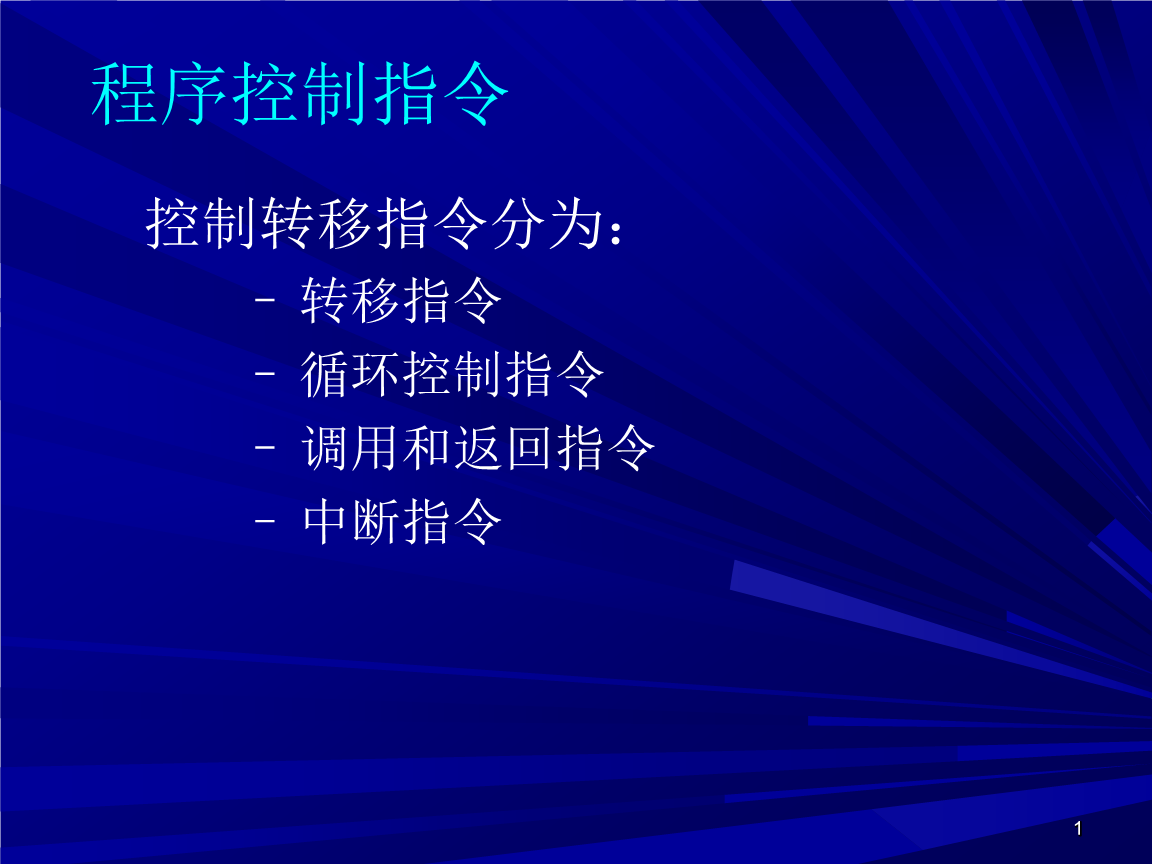 程序控制指令

控制转移指令分为：

– 转移指令
– 循环控制指令
– 调用和返回指令
– 中断指令

1